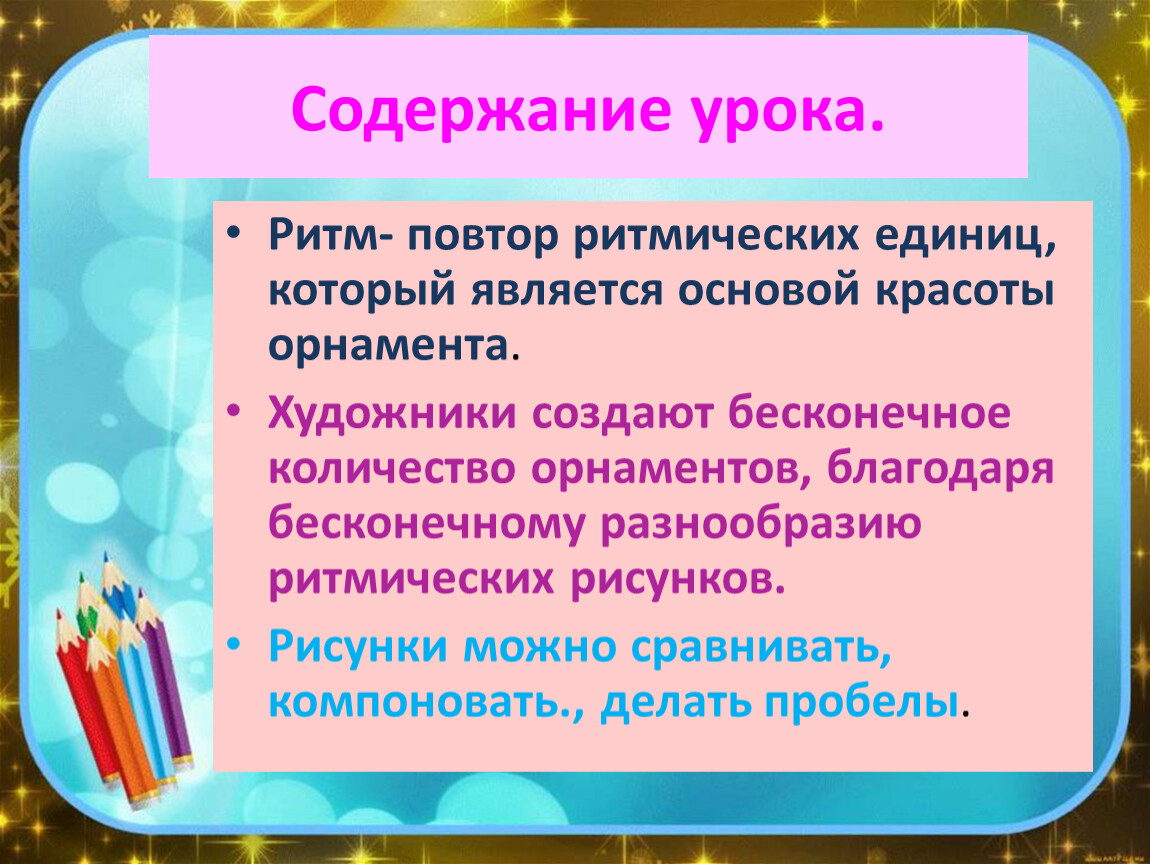 Содержание урока.

• Ритм- повтор ритмических единиц, который является основой красоты орнамента.

• Художники создают бесконечное количество орнаментов, благодаря бесконечному разнообразию ритмических рисунков.

• Рисунки можно сравнивать, компоновать., делать пробелы.